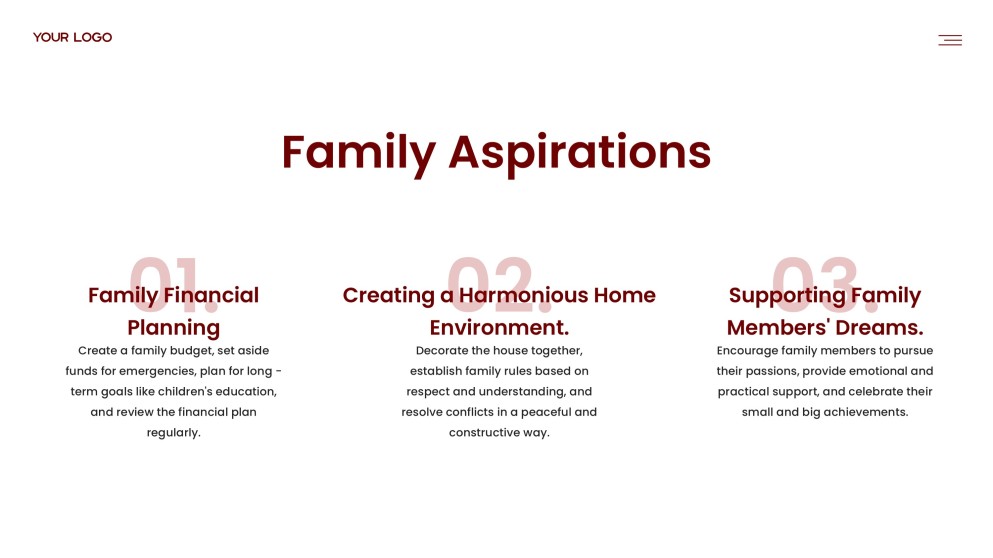 YOUR LOGO

Family Aspirations

01.

Family Financial Planning

Create a family budget, set aside funds for emergencies, plan for long - term goals like children's education, and review the financial plan regularly.

02.

Creating a Harmonious Home Environment.

Decorate the house together, establish family rules based on respect and understanding, and resolve conflicts in a peaceful and constructive way.

03.

Supporting Family Members' Dreams.

Encourage family members to pursue their passions, provide emotional and practical support, and celebrate their small and big achievements.